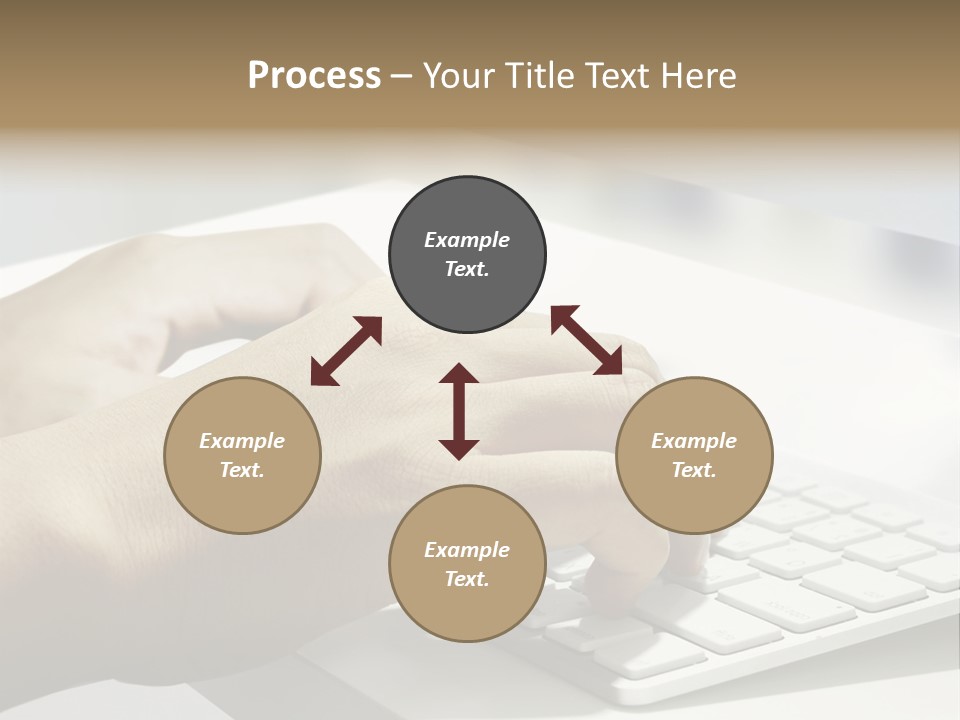 Process – Your Title Text Here

Example Text.

Example Text.

Example Text.

Example Text.